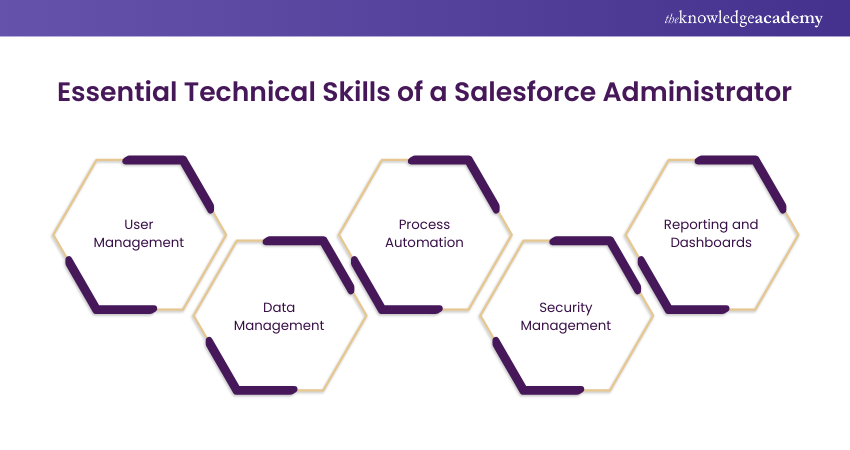 theknowledgeacademy

Essential Technical Skills of a Salesforce Administrator

User Management

Data Management

Process Automation

Security Management

Reporting and Dashboards